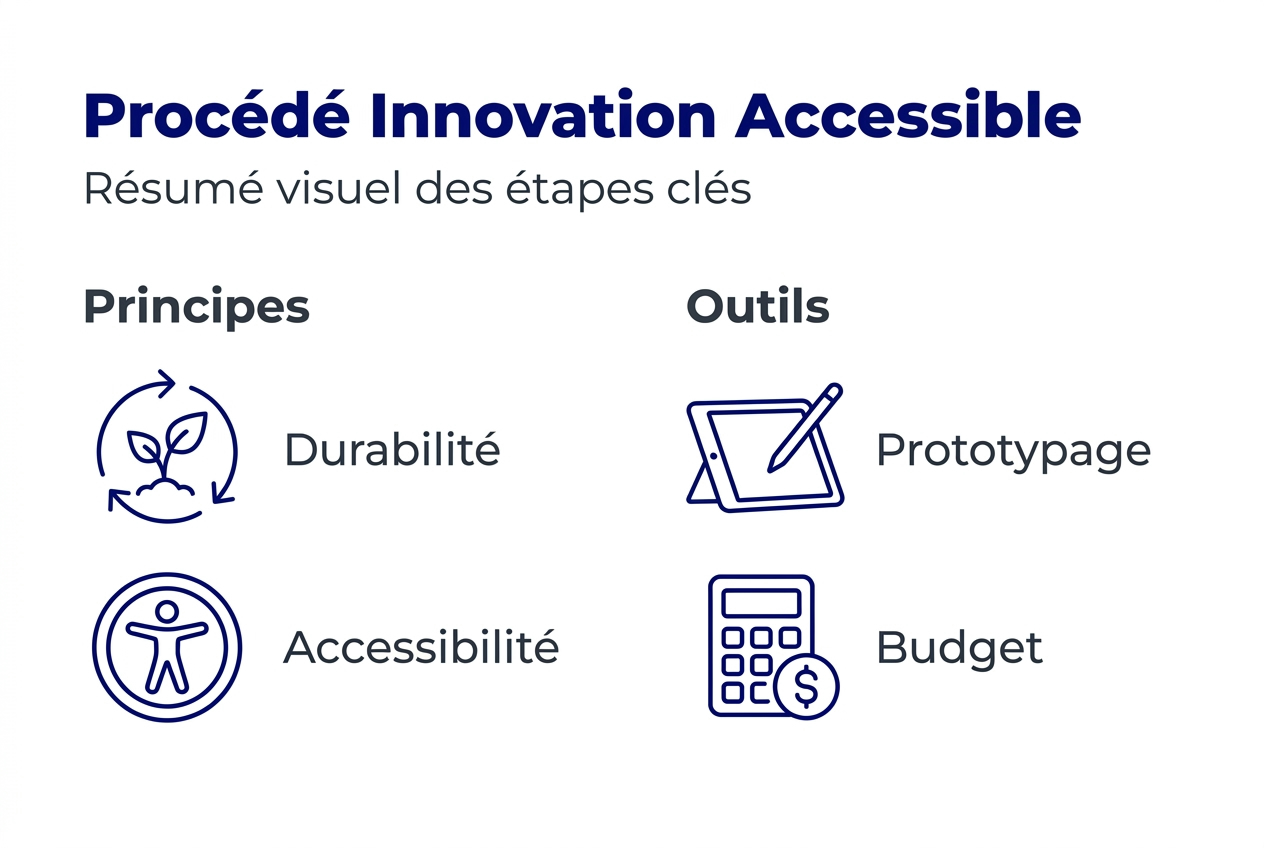 Procédé Innovation Accessible
Résumé visuel des étapes clés

Principes

Durabilité

Accessibilité

Outils

Prototypage

Budget